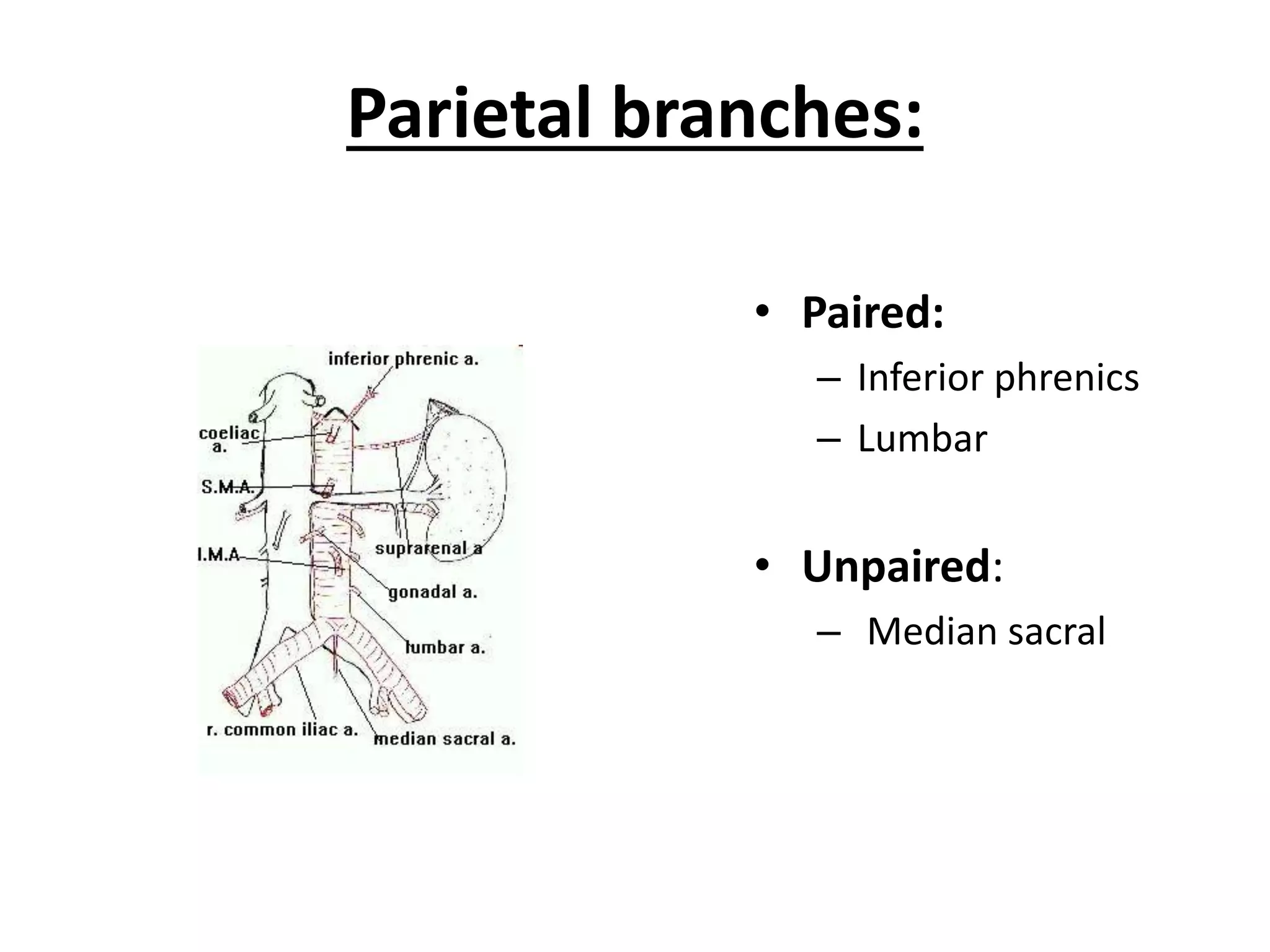 Parietal branches:

inferior phrenic a.
coeliac a.
S.M.A.
I.M.A
suprarenal a
gonadal a.
lumbar a.
r. common iliac a.
median sacral a.

• Paired:
– Inferior phrenics
– Lumbar

• Unpaired:
– Median sacral